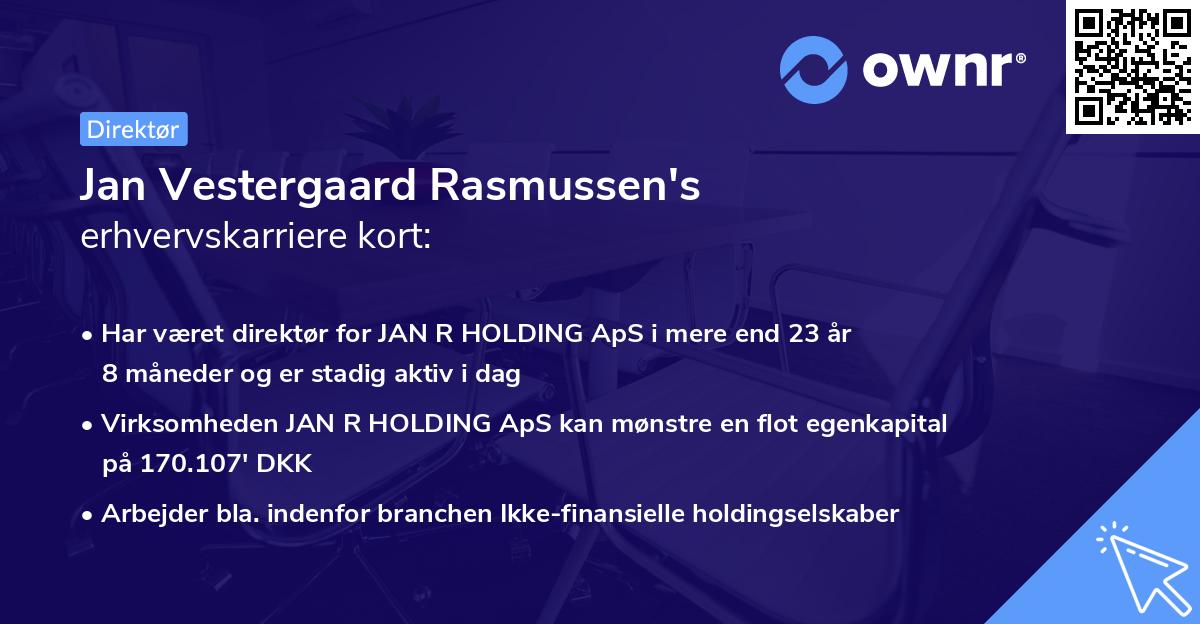 ownr®

Direktør

Jan Vestergaard Rasmussen's erhvervskarriere kort:

• Har været direktør for JAN R HOLDING ApS i mere end 23 år 8 måneder og er stadig aktiv i dag

• Virksomheden JAN R HOLDING ApS kan mønstre en flot egenkapital på 170.107' DKK

• Arbejder bla. indenfor branchen Ikke-finansielle holdingselskaber